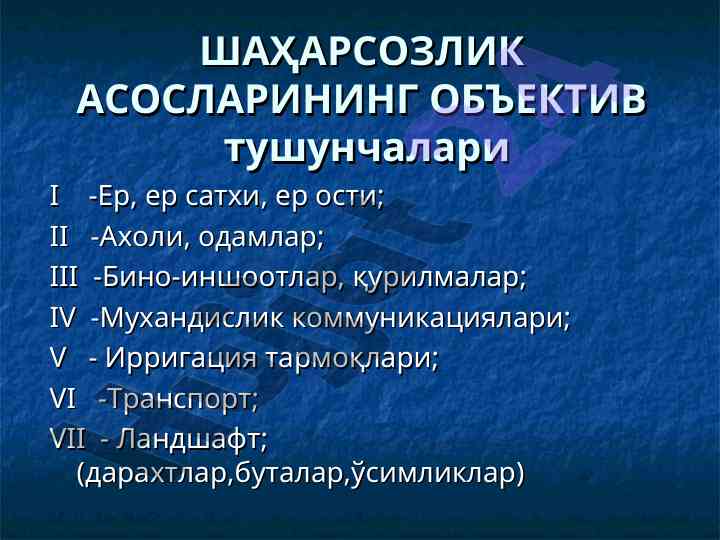 ШАҲАРСОЗЛИК АСОСЛАРИНИНГ ОБЪЕКТИВ тушунчалари

I -Ер, ер сатхи, ер ости;
II -Ахоли, одамлар;
III -Бино-иншоотлар, қурилмалар;
IV -Мухандислик коммуникациялари;
V - Ирригация тармоқлари;
VI -Транспорт;
VII - Ландшафт; (дарахтлар,буталар,ўсимликлар)